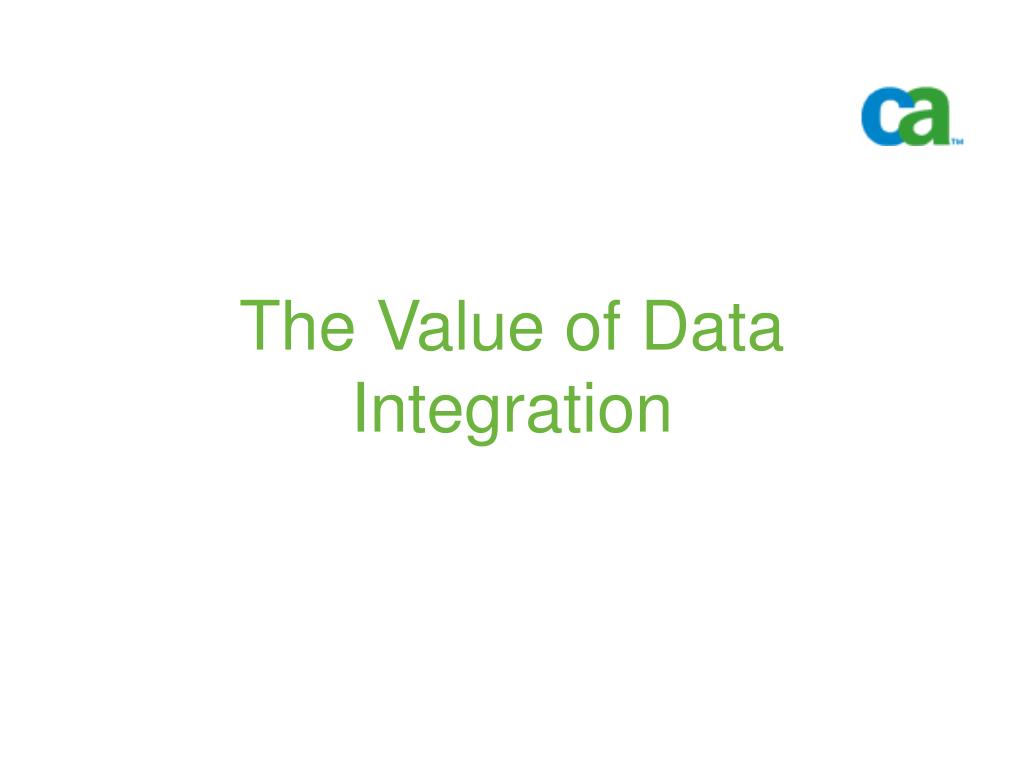 ca™

The Value of Data Integration